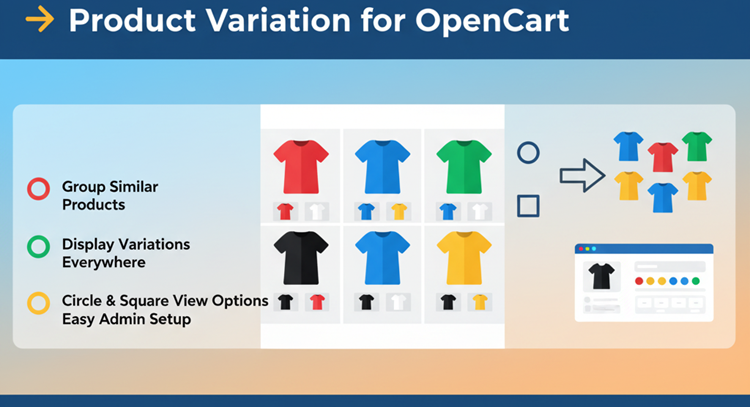 Product Variation for OpenCart

Group Similar Products

Display Variations Everywhere

Circle & Square View Options Easy Admin Setup